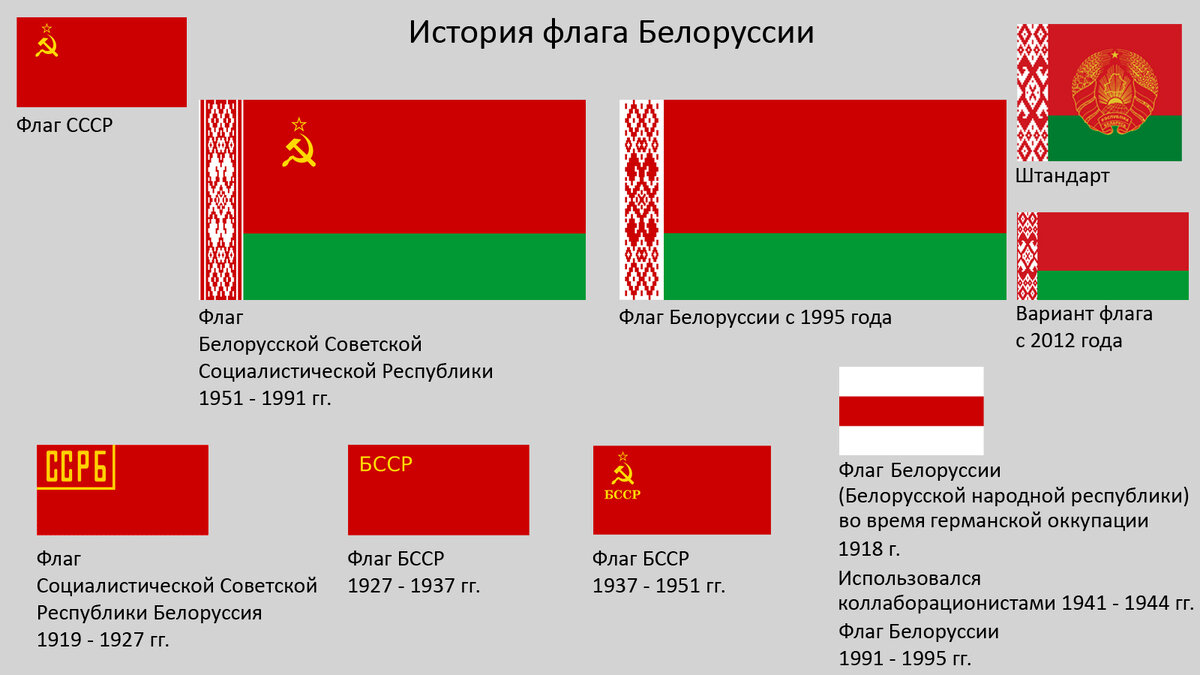 История флага Белоруссии

Флаг СССР

Флаг Белорусской Советской Социалистической Республики 1951 - 1991 гг.

Флаг Белоруссии с 1995 года

Штандарт

Вариант флага с 2012 года

ССРБ

Флаг Социалистической Советской Республики Белоруссия 1919 - 1927 гг.

БССР

Флаг БССР 1927 - 1937 гг.

БССР

Флаг БССР 1937 - 1951 гг.

Флаг Белоруссии (Белорусской народной республики) во время германской оккупации 1918 г.

Использовался коллаборационистами 1941 - 1944 гг.

Флаг Белоруссии 1991 - 1995 гг.